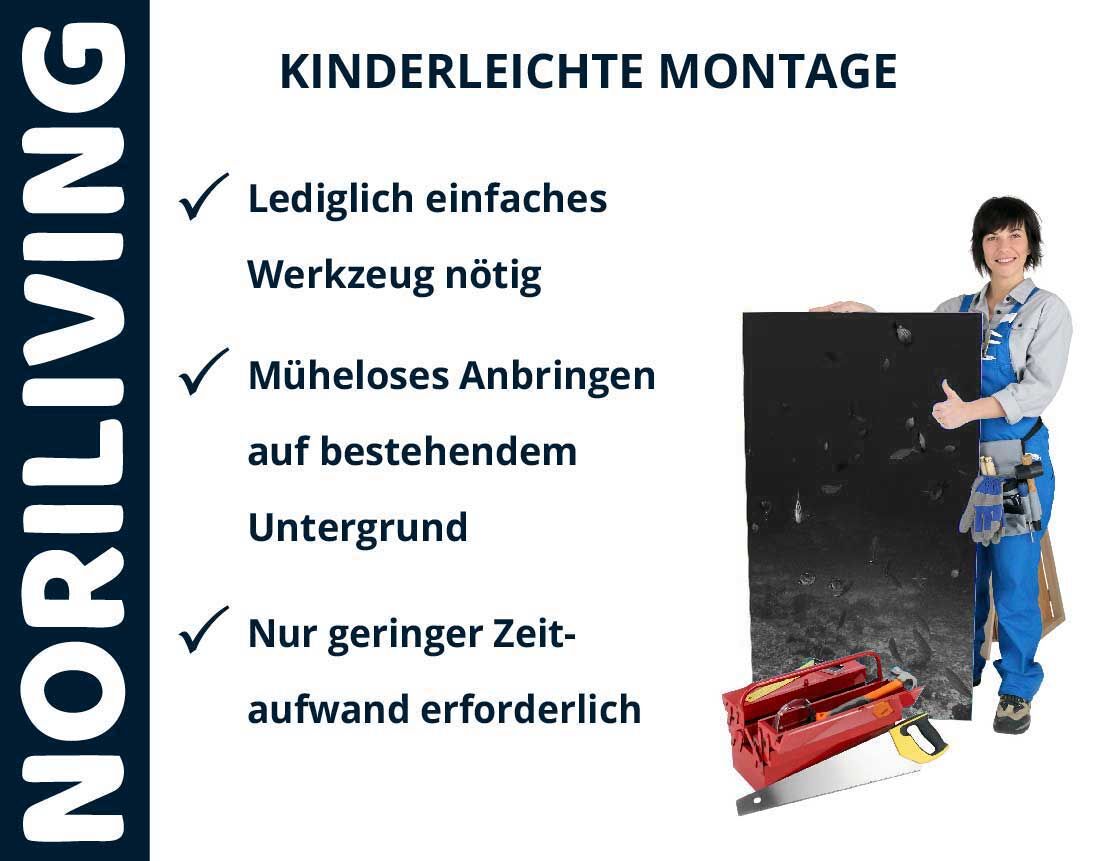 NORILIVING

KINDERLEICHTE MONTAGE

✓ Lediglich einfaches Werkzeug nötig

✓ Müheloses Anbringen auf bestehendem Untergrund

✓ Nur geringer Zeitaufwand erforderlich